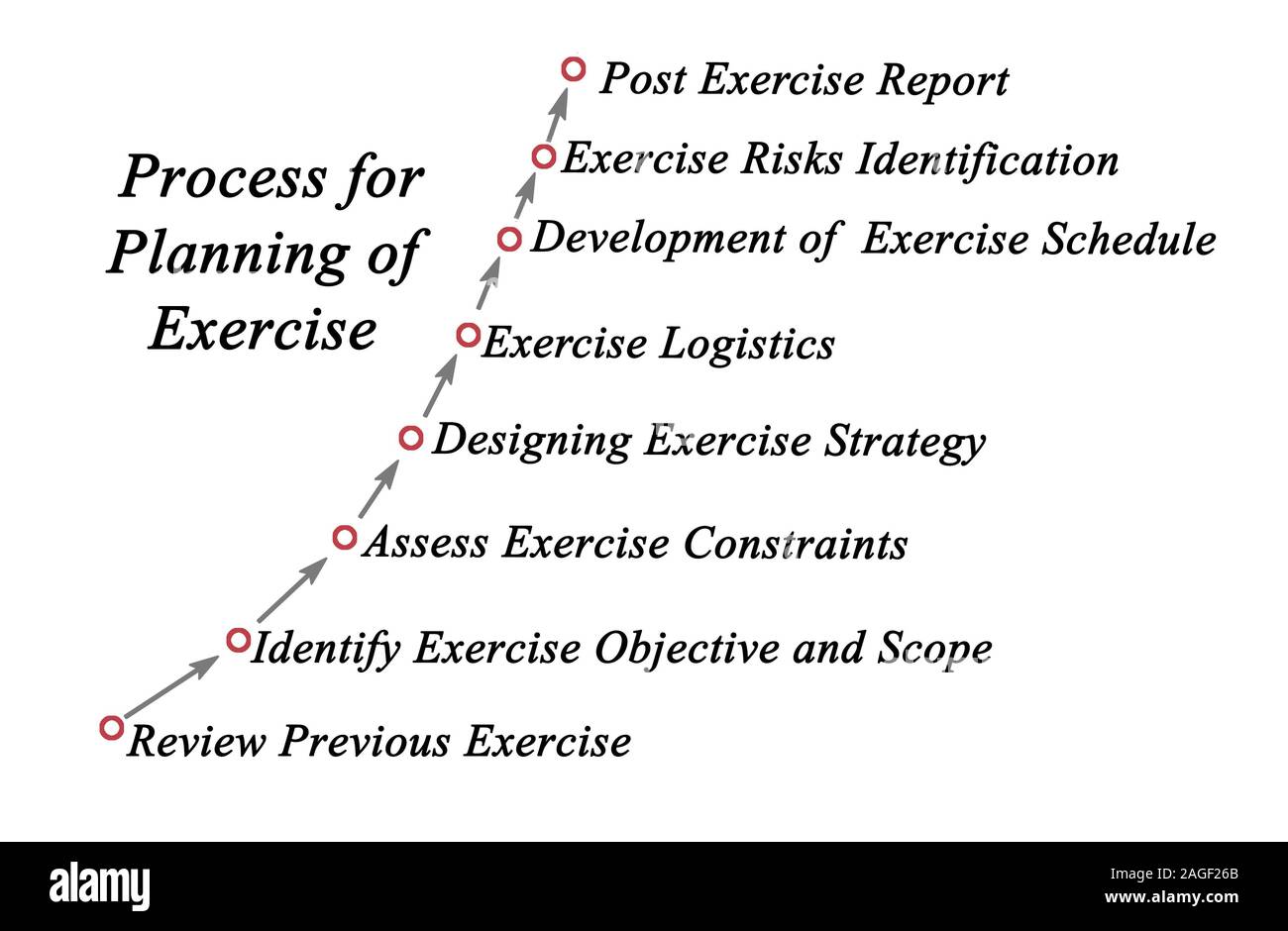 Process for Planning of Exercise

Post Exercise Report

Exercise Risks Identification

Development of Exercise Schedule

Exercise Logistics

Designing Exercise Strategy

Assess Exercise Constraints

Identify Exercise Objective and Scope

Review Previous Exercise

alamy

Image ID: 2AGF26B
www.alamy.com